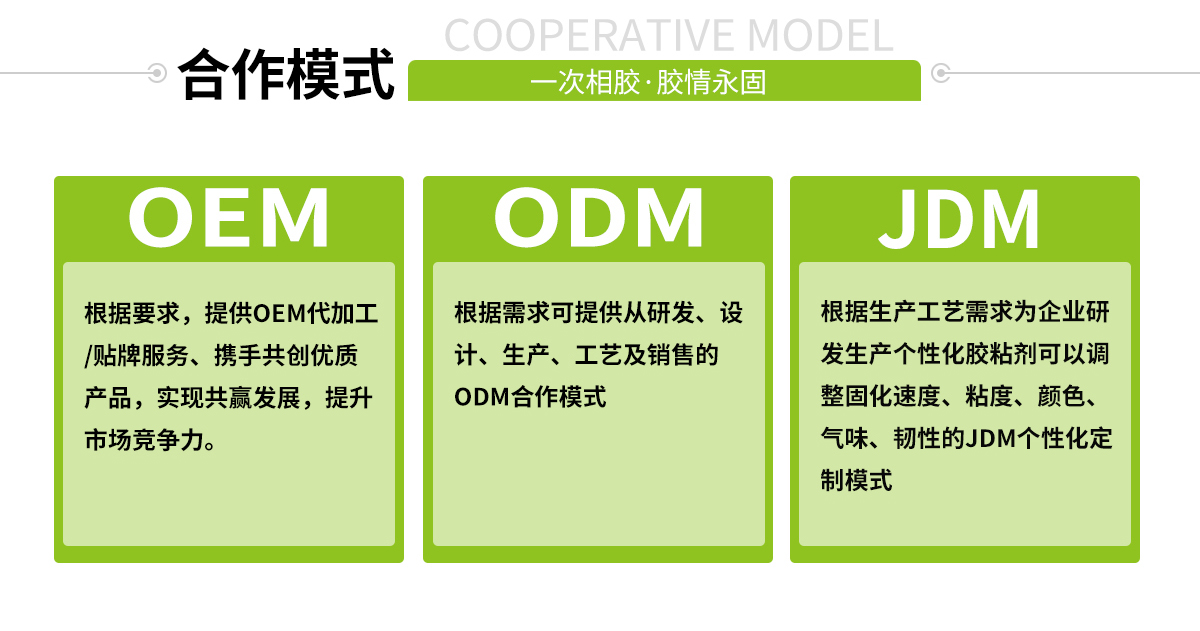 COOPERATIVE MODEL
合作模式
一次相胶·胶情永固

OEM

根据要求，提供OEM代加工/贴牌服务、携手共创优质产品，实现共赢发展，提升市场竞争力。

ODM

根据需求可提供从研发、设计、生产、工艺及销售的ODM合作模式

JDM

根据生产工艺需求为企业研发生产个性化胶粘剂可以调整固化速度、粘度、颜色、气味、韧性的JDM个性化定制模式